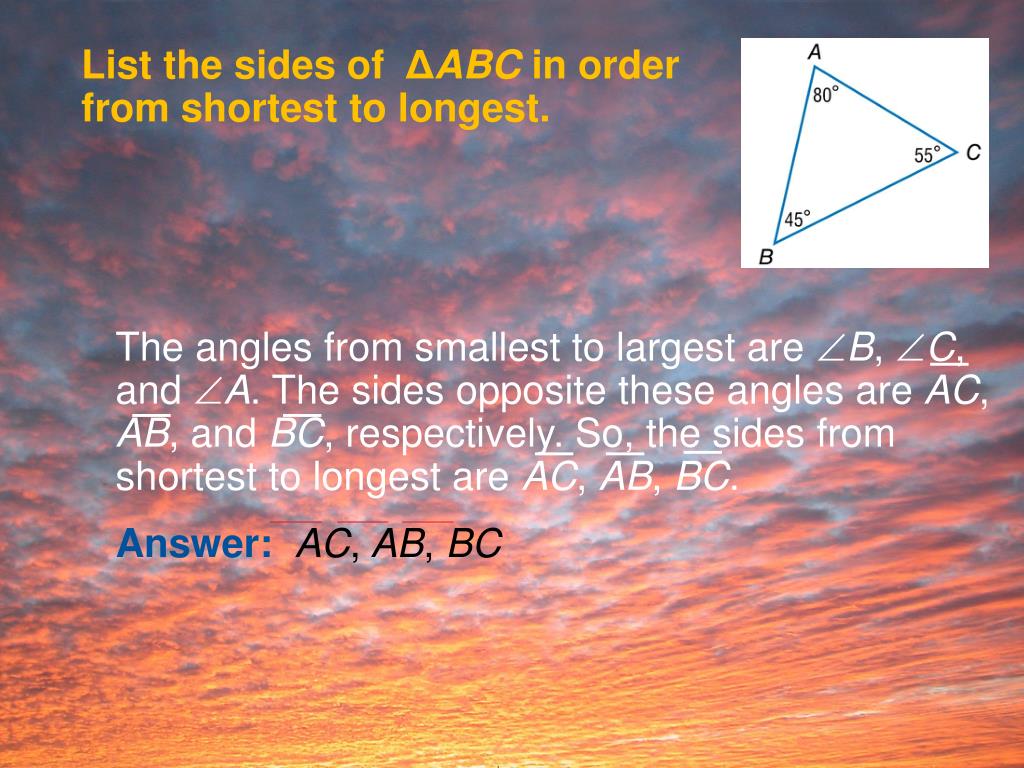 List the sides of $\Delta ABC$ in order from shortest to longest.

A
80°
55°
C
45°
B

The angles from smallest to largest are $\angle B$, $\angle C$, and $\angle A$. The sides opposite these angles are $\overline{AC}$, $\overline{AB}$, and $\overline{BC}$, respectively. So, the sides from shortest to longest are $\overline{AC}$, $\overline{AB}$, $\overline{BC}$.

Answer: $\overline{AC}$, $\overline{AB}$, $\overline{BC}$